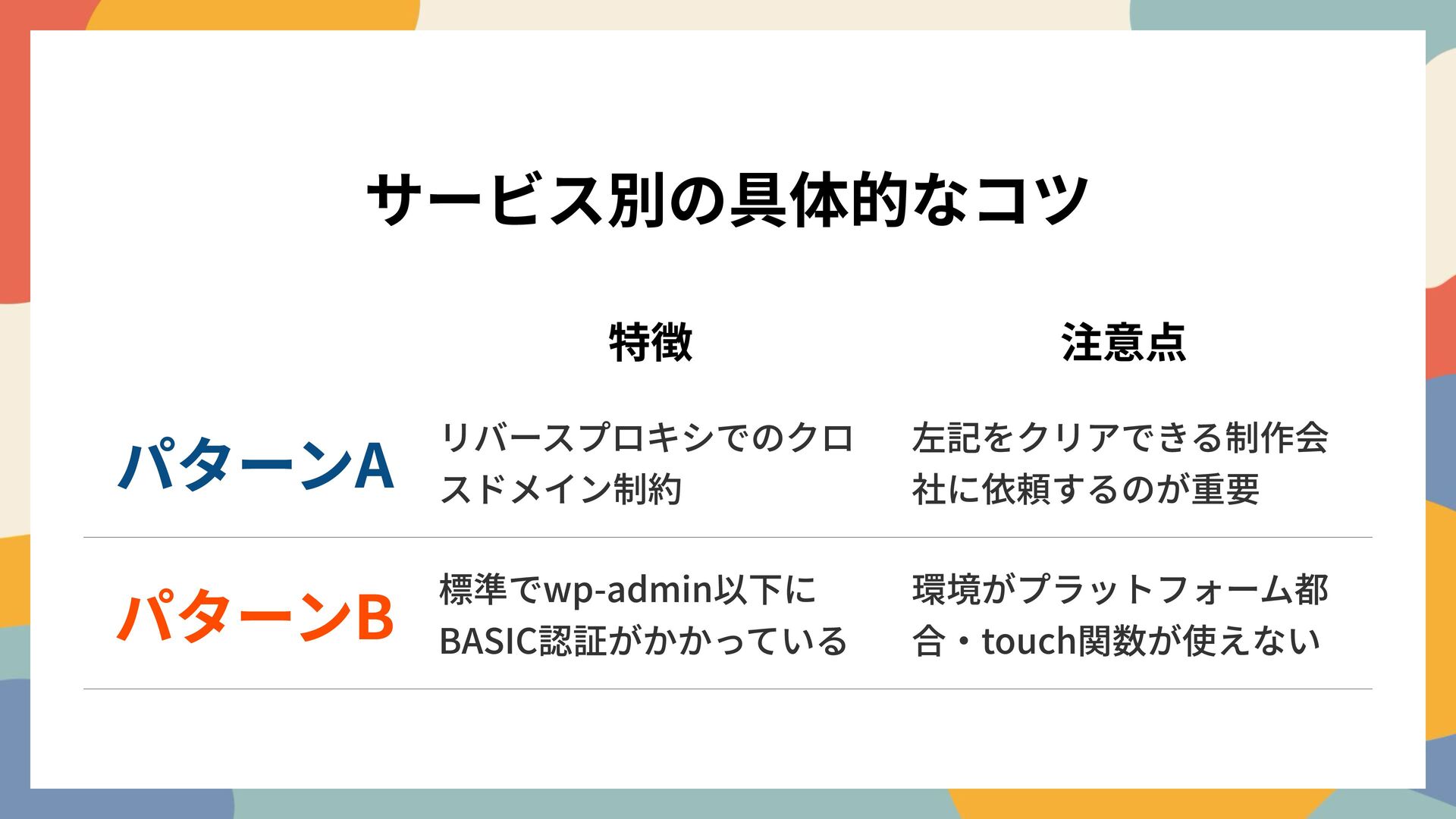 サービス別の具体的なコツ

|  | 特徴 | 注意点 |
|---|---|---|
| パターンA | リバースプロキシでのクロスドメイン制約 | 左記をクリアできる制作会社に依頼するのが重要 |
| パターンB | 標準でwp-admin以下にBASIC認証がかかっている | 環境がプラットフォーム都合・touch関数が使えない |